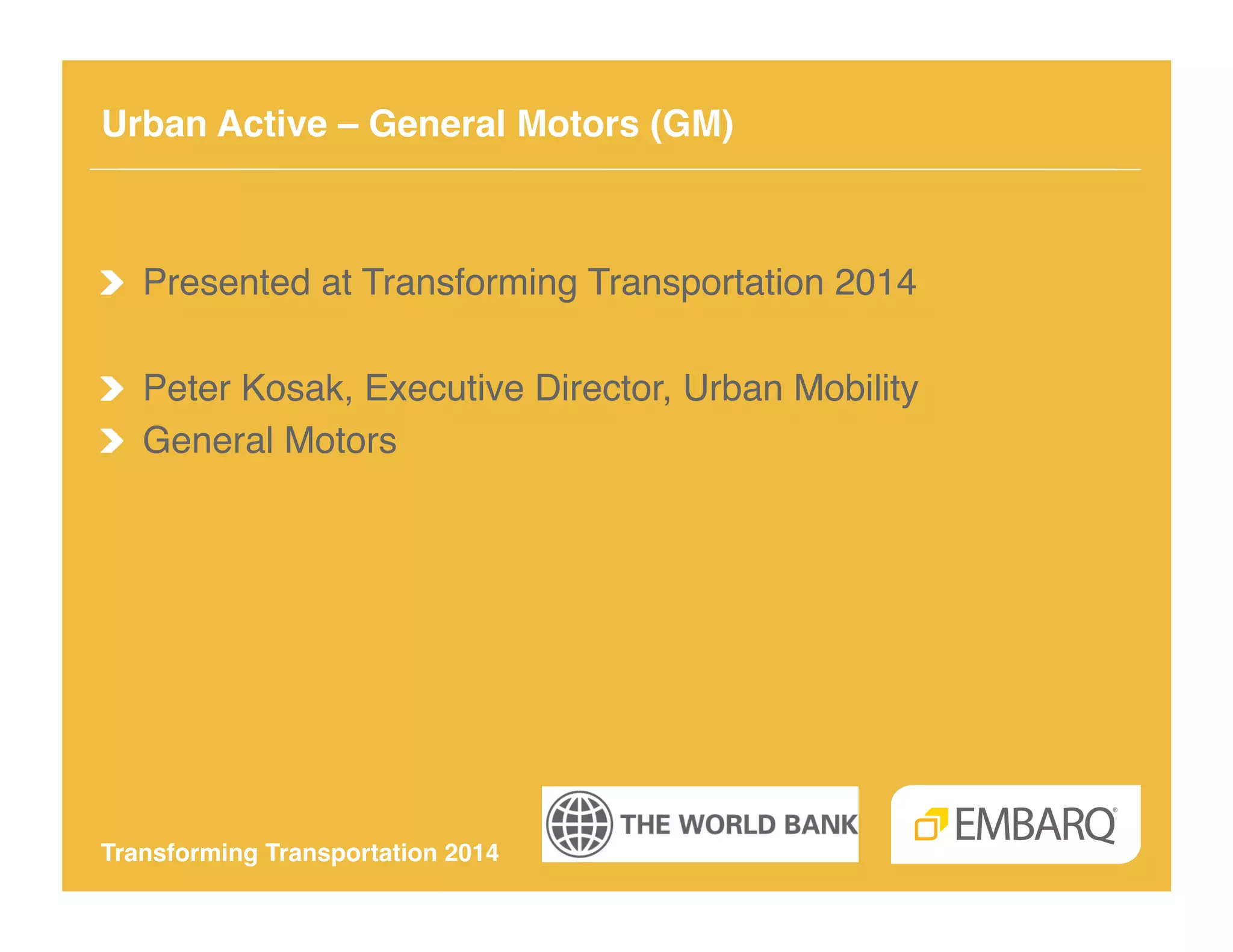 Urban Active – General Motors (GM)

Presented at Transforming Transportation 2014

Peter Kosak, Executive Director, Urban Mobility

General Motors

Transforming Transportation 2014

THE WORLD BANK

EMBARQ®